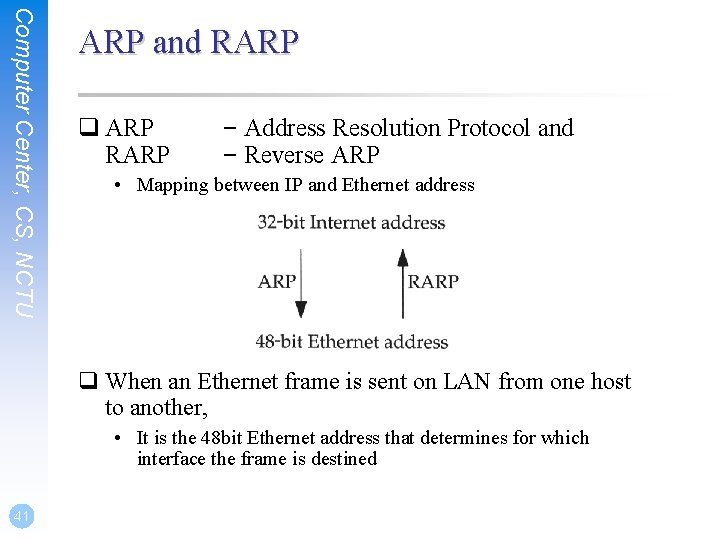 Computer Center, CS, NCTU

ARP and RARP

❑ ARP – Address Resolution Protocol and
RARP – Reverse ARP

• Mapping between IP and Ethernet address

32-bit Internet address

ARP

RARP

48-bit Ethernet address

❑ When an Ethernet frame is sent on LAN from one host to another,

• It is the 48bit Ethernet address that determines for which interface the frame is destined

41